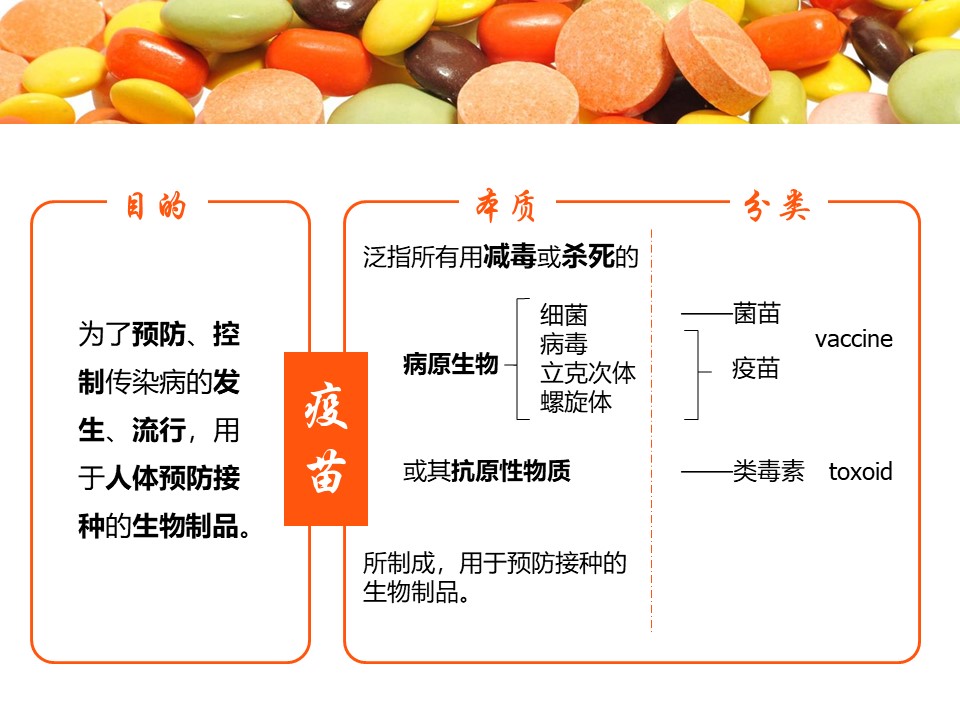 目的

为了预防、控制传染病的发生、流行，用于人体预防接种的生物制品。

疫苗

本质

泛指所有用减毒或杀死的

病原生物 细菌 病毒 立克次体 螺旋体

或其抗原性物质

所制成，用于预防接种的生物制品。

分类

——菌苗

疫苗

vaccine

——类毒素 toxoid